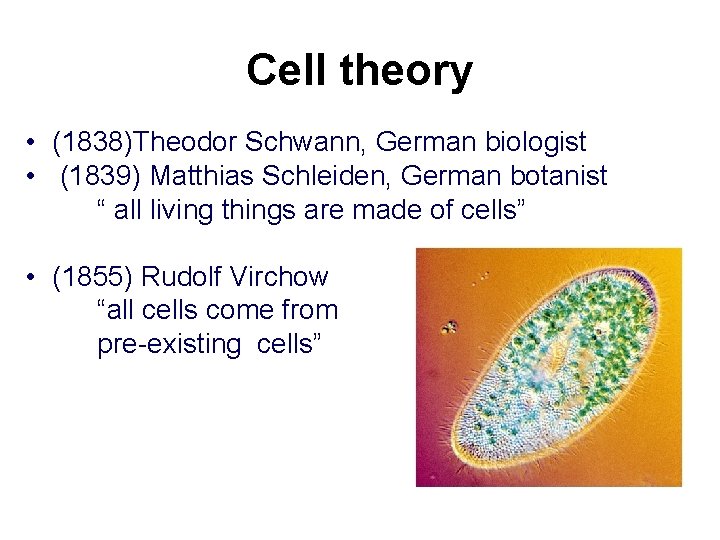 Cell theory

• (1838)Theodor Schwann, German biologist
• (1839) Matthias Schleiden, German botanist
“ all living things are made of cells”

• (1855) Rudolf Virchow
“all cells come from pre-existing cells”